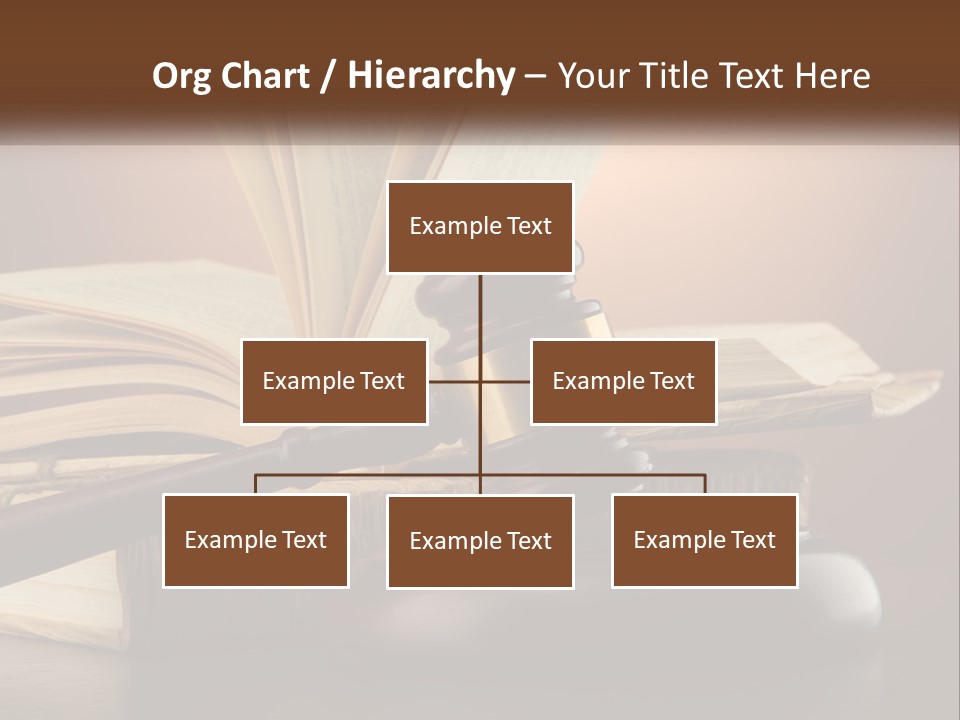 Org Chart / Hierarchy – Your Title Text Here

Example Text

Example Text

Example Text

Example Text

Example Text

Example Text